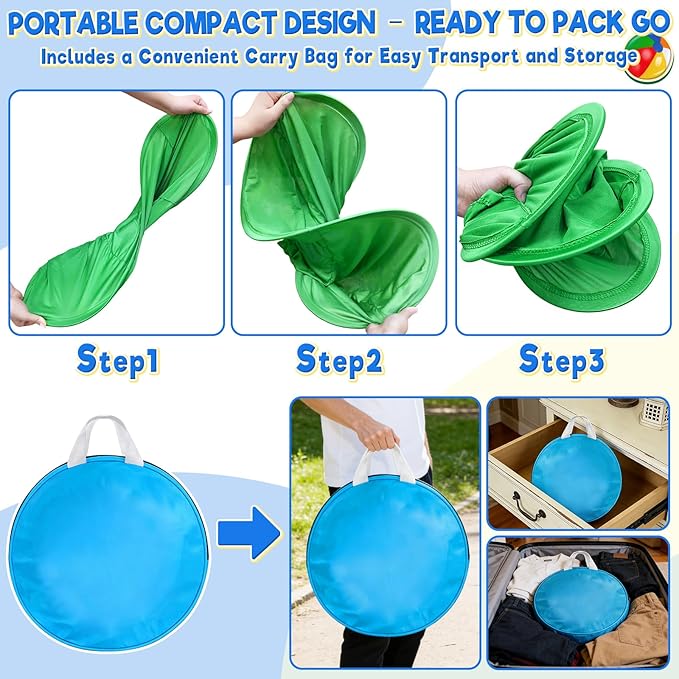 PORTABLE COMPACT DESIGN - READY TO PACK GO
Includes a Convenient Carry Bag for Easy Transport and Storage

Step1

Step2

Step3